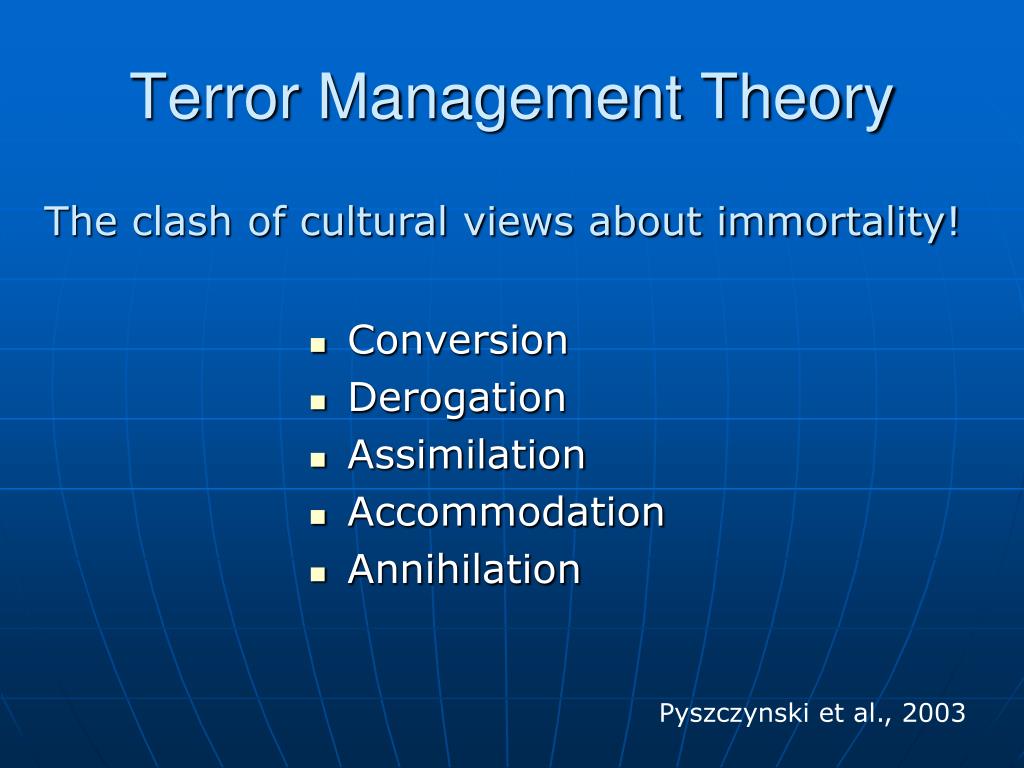 Terror Management Theory

The clash of cultural views about immortality!

- Conversion
- Derogation
- Assimilation
- Accommodation
- Annihilation

Pyszczynski et al., 2003